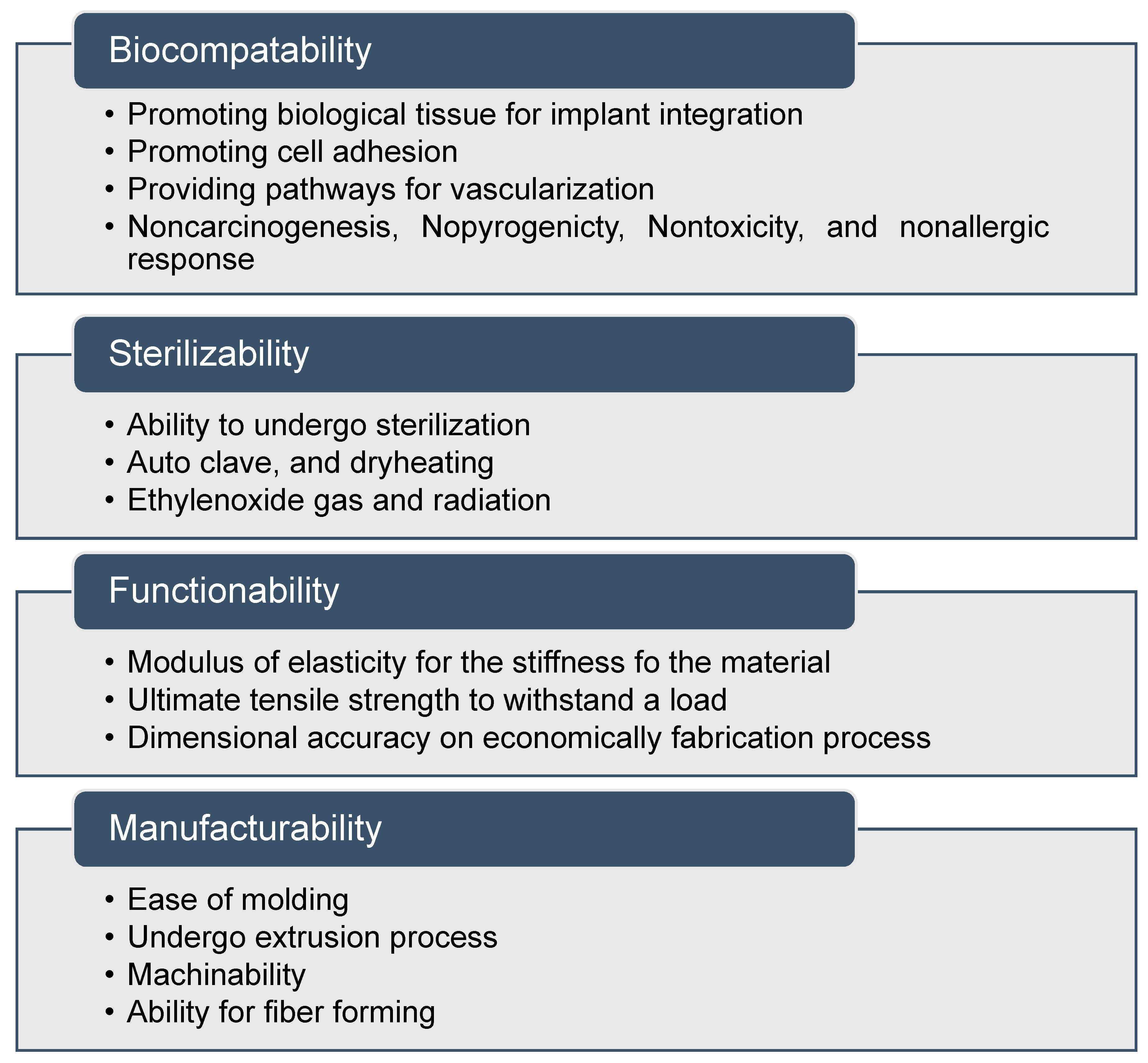 Biocompatability

• Promoting biological tissue for implant integration
• Promoting cell adhesion
• Providing pathways for vascularization
• Noncarcinogenesis, Nopyrogenicty, Nontoxicity, and nonallergic response

Sterilizability

• Ability to undergo sterilization
• Auto clave, and dryheating
• Ethylenoxide gas and radiation

Functionability

• Modulus of elasticity for the stiffness fo the material
• Ultimate tensile strength to withstand a load
• Dimensional accuracy on economically fabrication process

Manufacturability

• Ease of molding
• Undergo extrusion process
• Machinability
• Ability for fiber forming